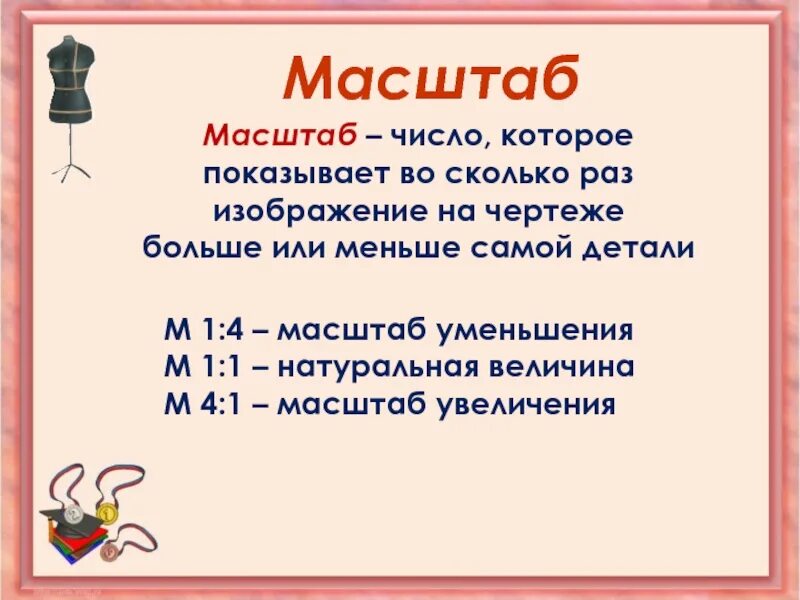 Масштаб

Масштаб – число, которое показывает во сколько раз изображение на чертеже больше или меньше самой детали

М 1:4 – масштаб уменьшения
М 1:1 – натуральная величина
М 4:1 – масштаб увеличения